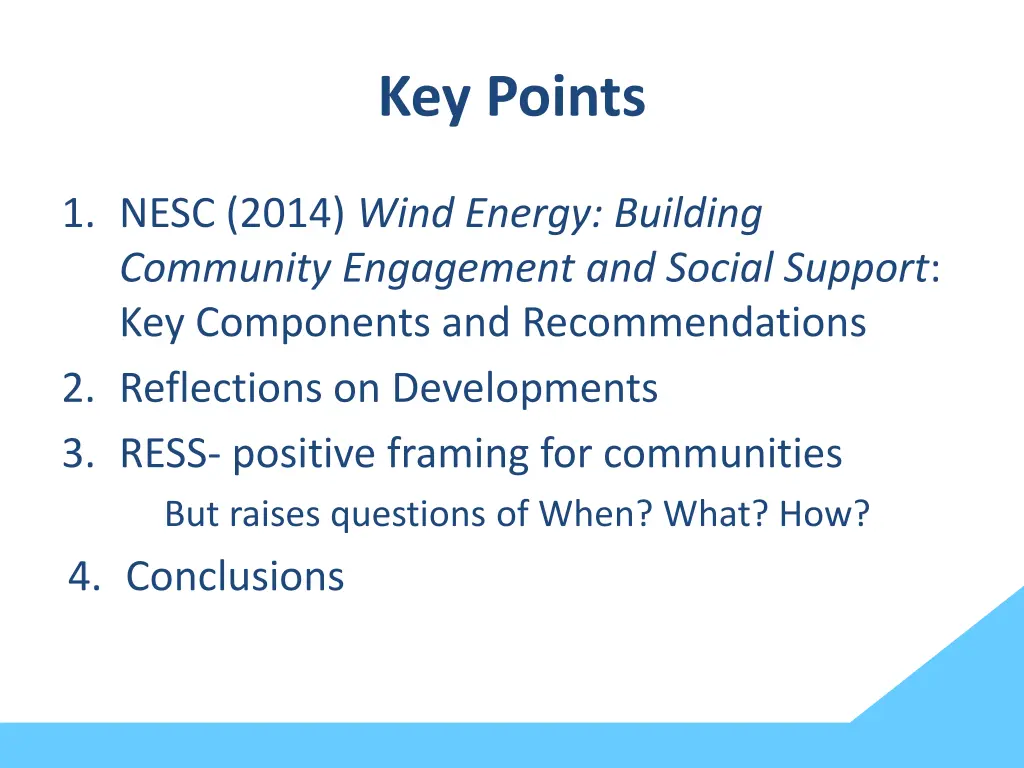 Key Points

1. NESC (2014) Wind Energy: Building Community Engagement and Social Support: Key Components and Recommendations
2. Reflections on Developments
3. RESS- positive framing for communities

But raises questions of When? What? How?

4. Conclusions